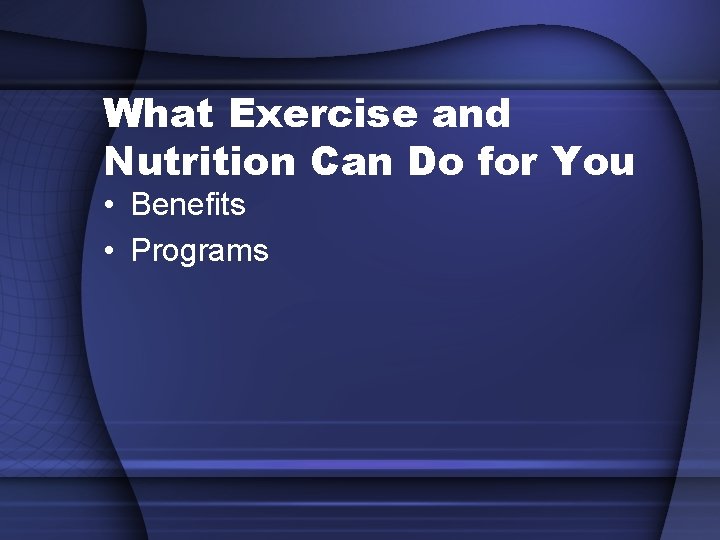 What Exercise and Nutrition Can Do for You

• Benefits
• Programs